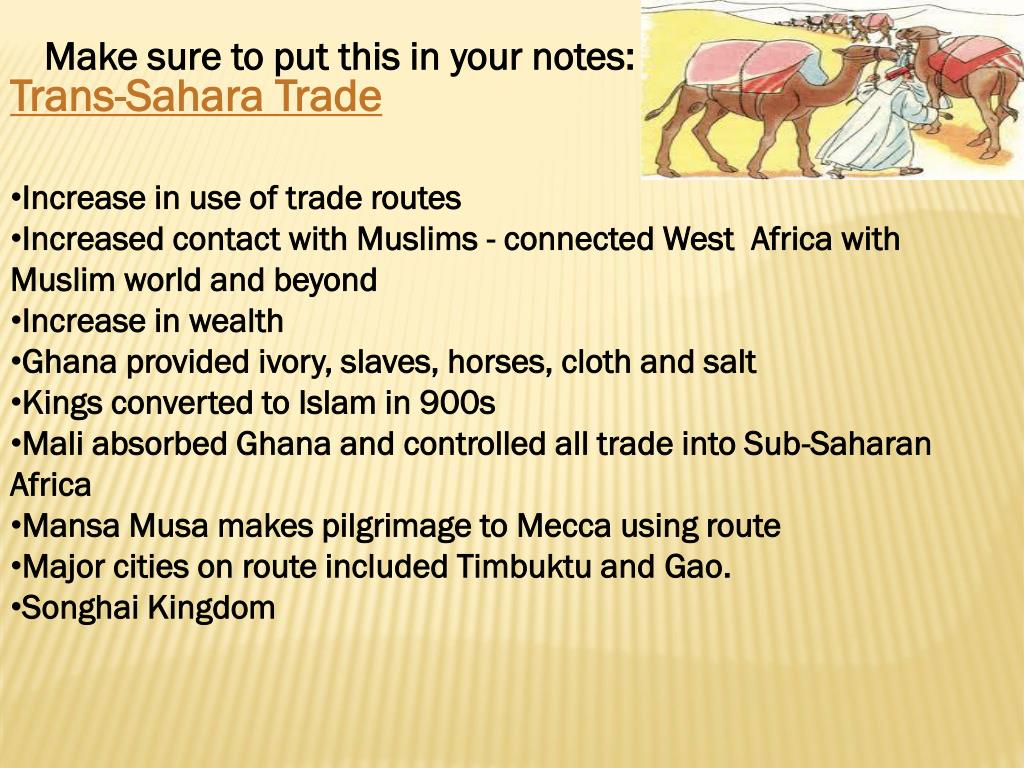 Make sure to put this in your notes:
Trans-Sahara Trade

•Increase in use of trade routes
•Increased contact with Muslims - connected West Africa with Muslim world and beyond
•Increase in wealth
•Ghana provided ivory, slaves, horses, cloth and salt
•Kings converted to Islam in 900s
•Mali absorbed Ghana and controlled all trade into Sub-Saharan Africa
•Mansa Musa makes pilgrimage to Mecca using route
•Major cities on route included Timbuktu and Gao.
•Songhai Kingdom